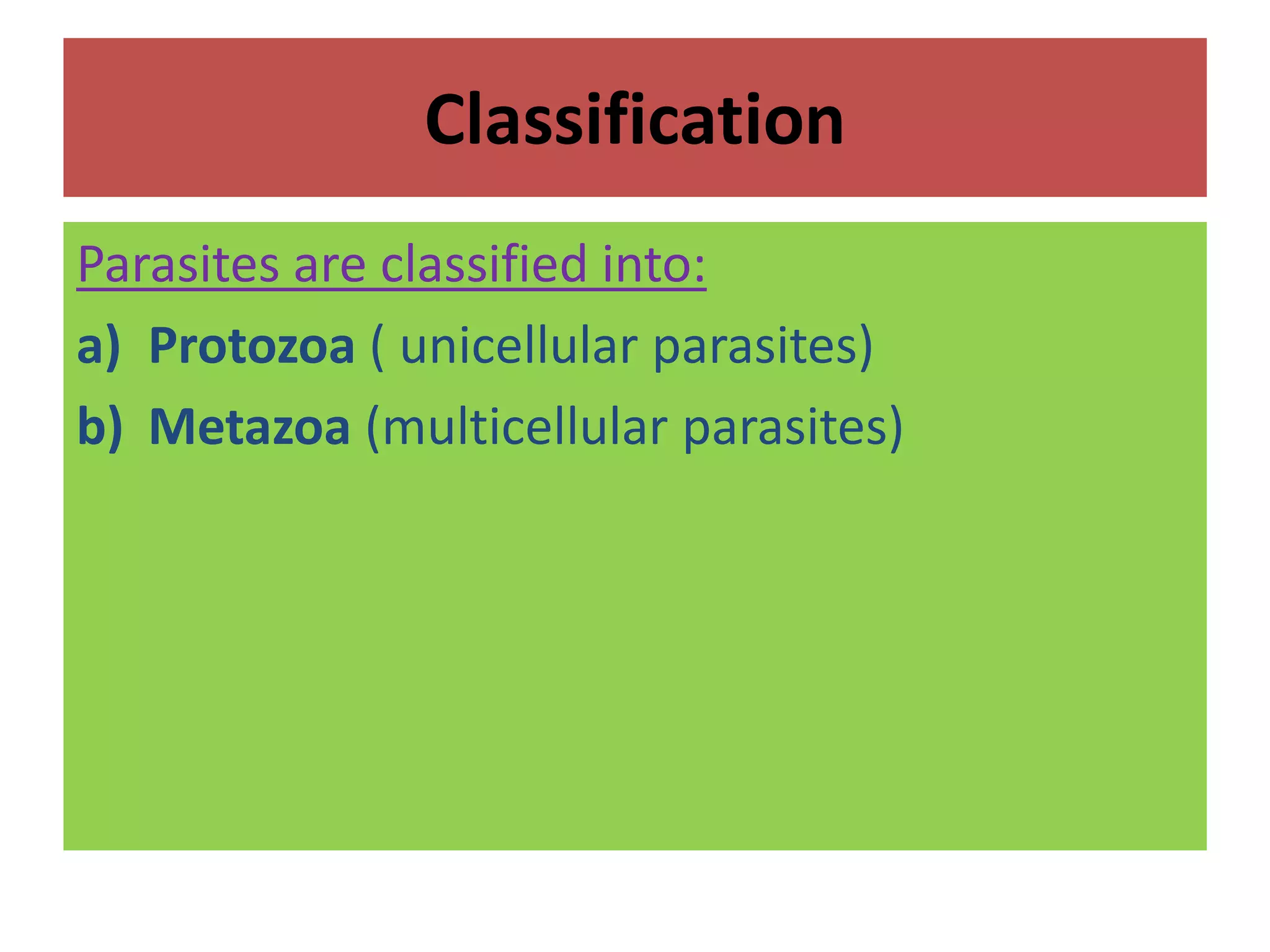 Classification

Parasites are classified into:

a) Protozoa ( unicellular parasites)

b) Metazoa (multicellular parasites)